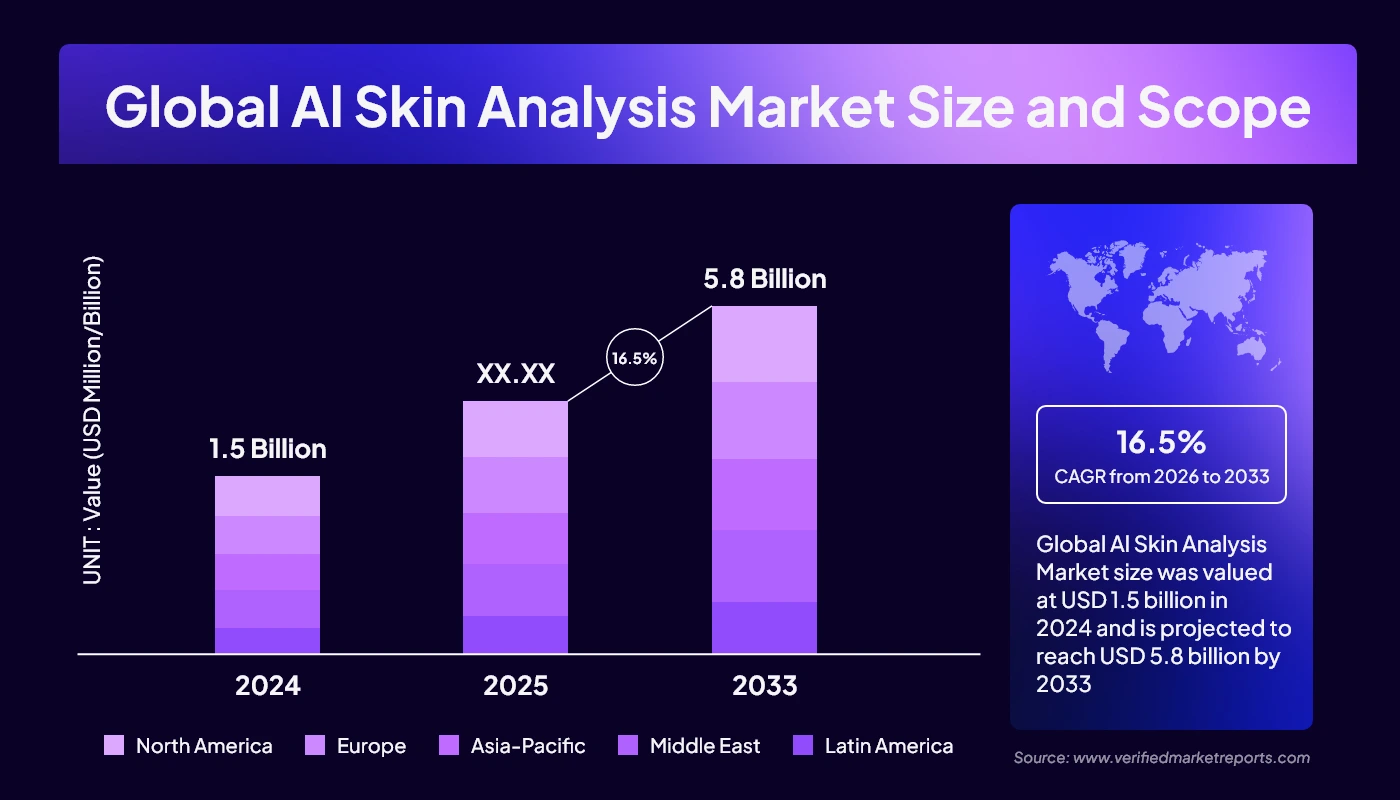 Global AI Skin Analysis Market Size and Scope

UNIT : Value (USD Million/Billion)

1.5 Billion

XX.XX

16.5%

5.8 Billion

2024

2025

2033

North America
Europe
Asia-Pacific
Middle East
Latin America

16.5%
CAGR from 2026 to 2033

Global AI Skin Analysis Market size was valued at USD 1.5 billion in 2024 and is projected to reach USD 5.8 billion by 2033

Source: www.verifiedmarketreports.com